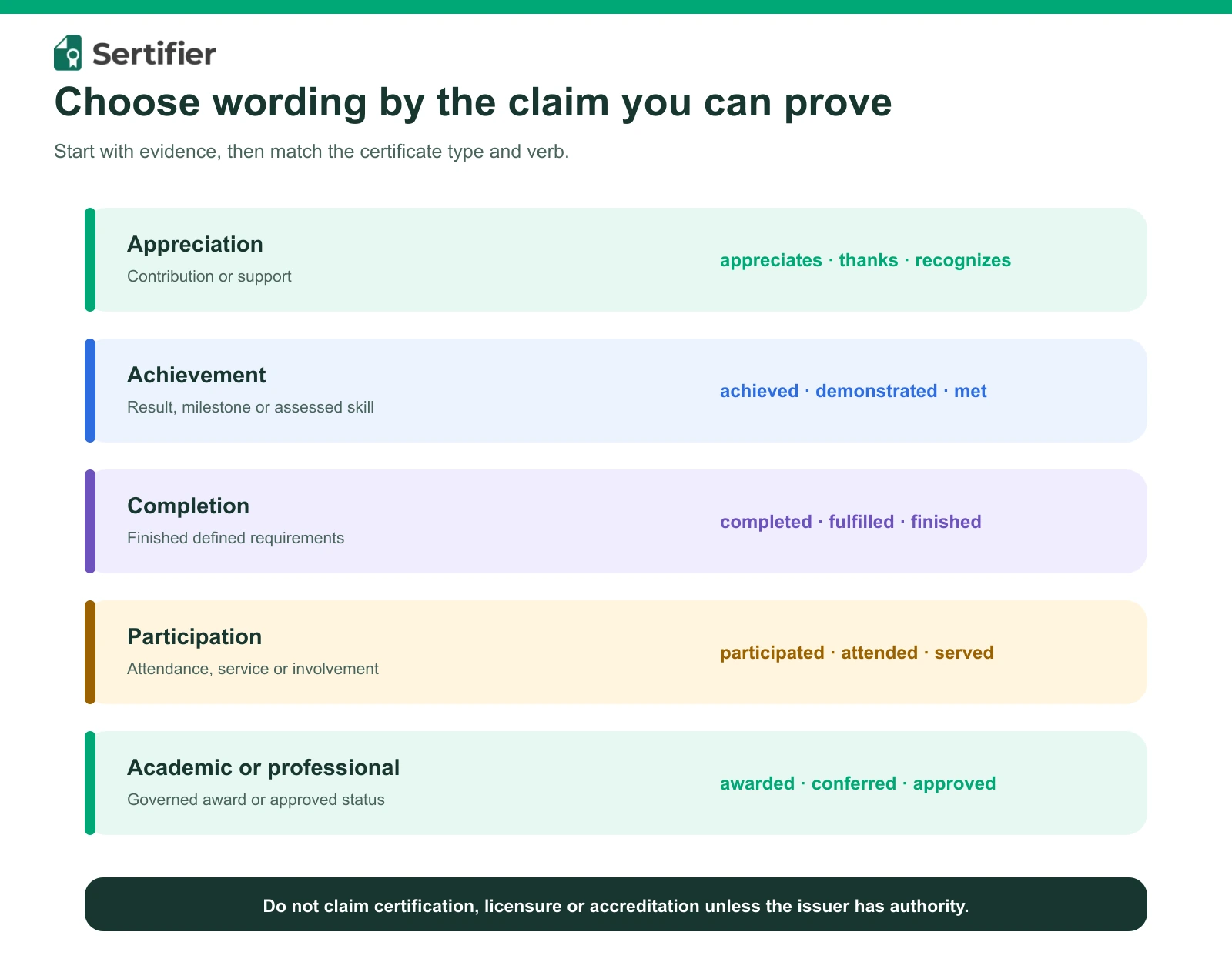 Sertifier

Choose wording by the claim you can prove

Start with evidence, then match the certificate type and verb.

Appreciation
Contribution or support
appreciates · thanks · recognizes

Achievement
Result, milestone or assessed skill
achieved · demonstrated · met

Completion
Finished defined requirements
completed · fulfilled · finished

Participation
Attendance, service or involvement
participated · attended · served

Academic or professional
Governed award or approved status
awarded · conferred · approved

Do not claim certification, licensure or accreditation unless the issuer has authority.